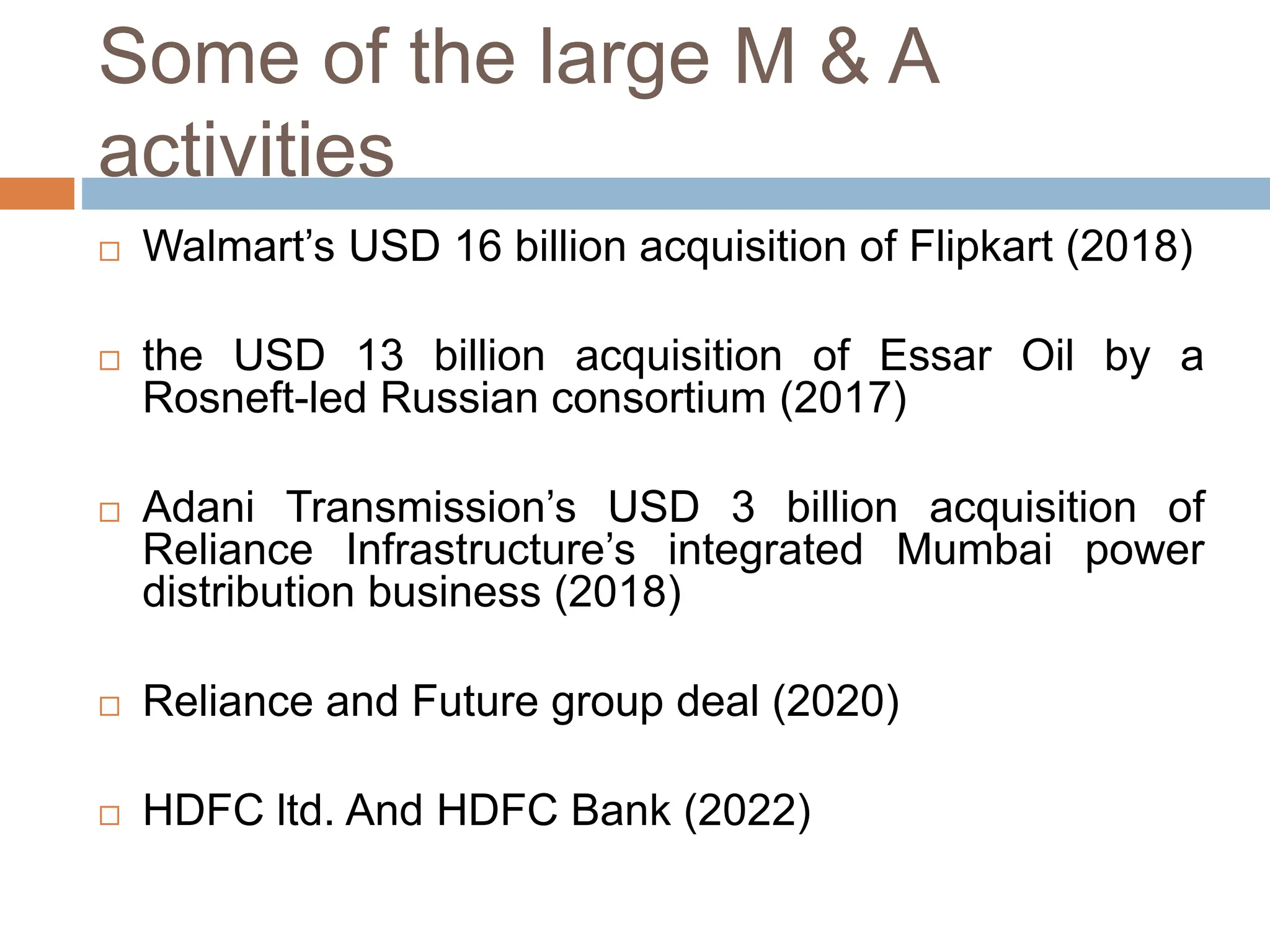 Some of the large M & A activities

□ Walmart’s USD 16 billion acquisition of Flipkart (2018)

□ the USD 13 billion acquisition of Essar Oil by a Rosneft-led Russian consortium (2017)

□ Adani Transmission’s USD 3 billion acquisition of Reliance Infrastructure’s integrated Mumbai power distribution business (2018)

□ Reliance and Future group deal (2020)

□ HDFC ltd. And HDFC Bank (2022)